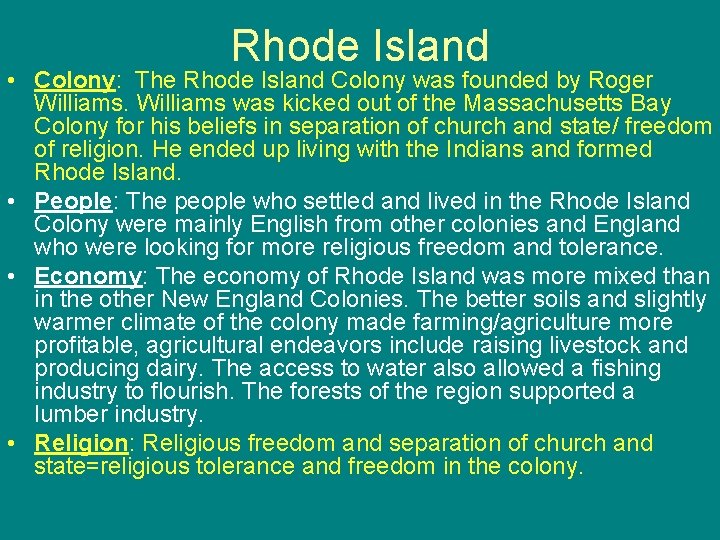 Rhode Island

• Colony: The Rhode Island Colony was founded by Roger Williams. Williams was kicked out of the Massachusetts Bay Colony for his beliefs in separation of church and state/ freedom of religion. He ended up living with the Indians and formed Rhode Island.

• People: The people who settled and lived in the Rhode Island Colony were mainly English from other colonies and England who were looking for more religious freedom and tolerance.

• Economy: The economy of Rhode Island was more mixed than in the other New England Colonies. The better soils and slightly warmer climate of the colony made farming/agriculture more profitable, agricultural endeavors include raising livestock and producing dairy. The access to water also allowed a fishing industry to flourish. The forests of the region supported a lumber industry.

• Religion: Religious freedom and separation of church and state=religious tolerance and freedom in the colony.